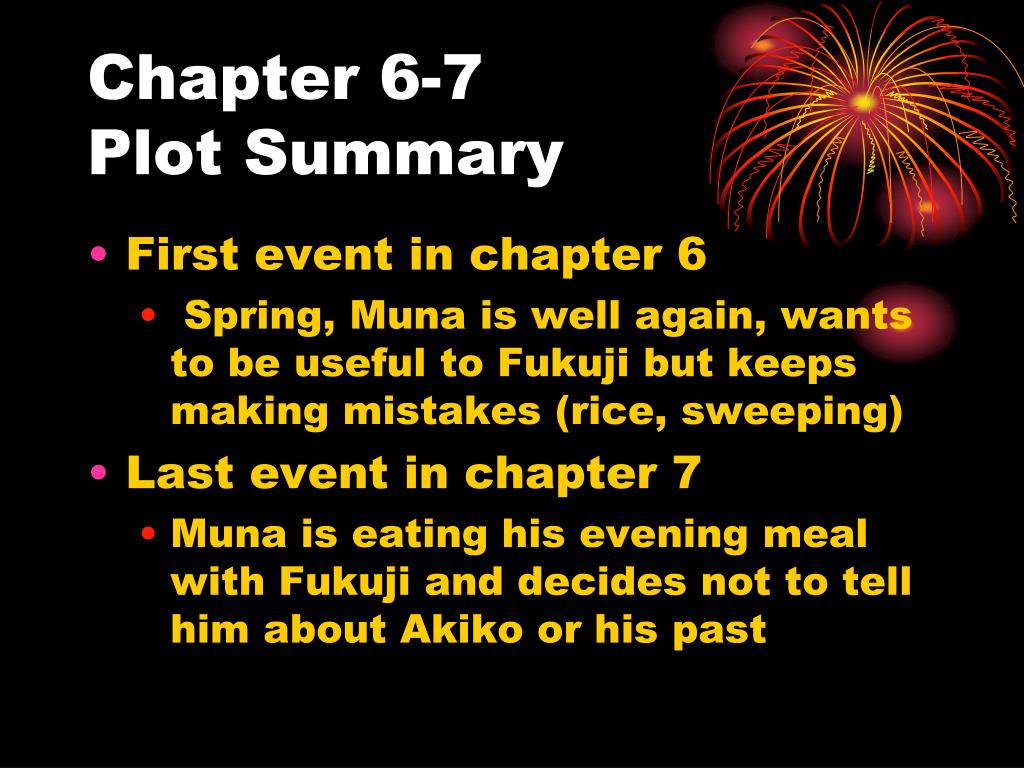 Chapter 6-7
Plot Summary

• First event in chapter 6
  • Spring, Muna is well again, wants to be useful to Fukuji but keeps making mistakes (rice, sweeping)
• Last event in chapter 7
  • Muna is eating his evening meal with Fukuji and decides not to tell him about Akiko or his past